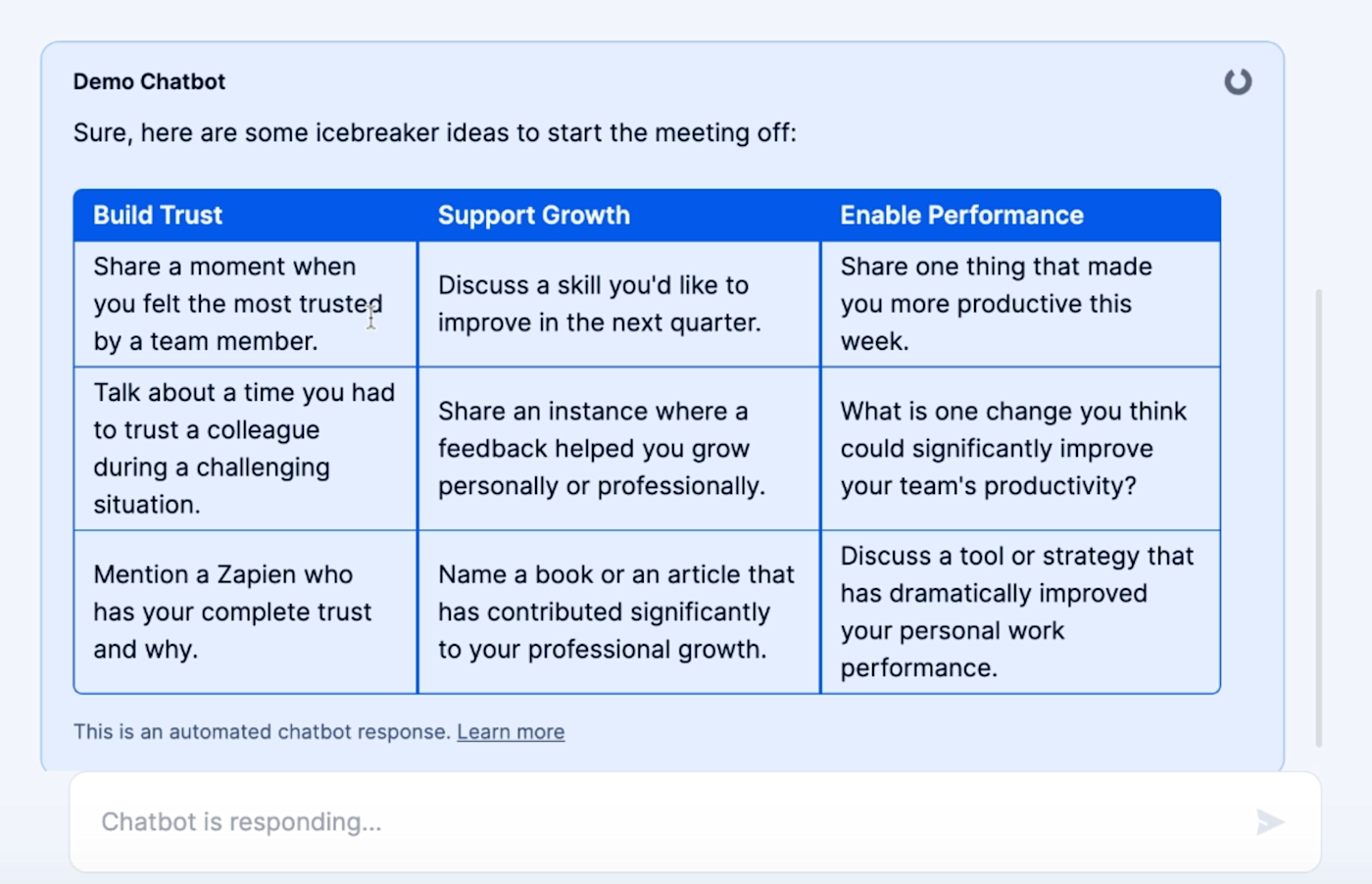 Demo Chatbot

Sure, here are some icebreaker ideas to start the meeting off:

| Build Trust | Support Growth | Enable Performance |
|---|---|---|
| Share a moment when you felt the most trusted by a team member. | Discuss a skill you'd like to improve in the next quarter. | Share one thing that made you more productive this week. |
| Talk about a time you had to trust a colleague during a challenging situation. | Share an instance where a feedback helped you grow personally or professionally. | What is one change you think could significantly improve your team's productivity? |
| Mention a Zapien who has your complete trust and why. | Name a book or an article that has contributed significantly to your professional growth. | Discuss a tool or strategy that has dramatically improved your personal work performance. |

This is an automated chatbot response. Learn more

Chatbot is responding...